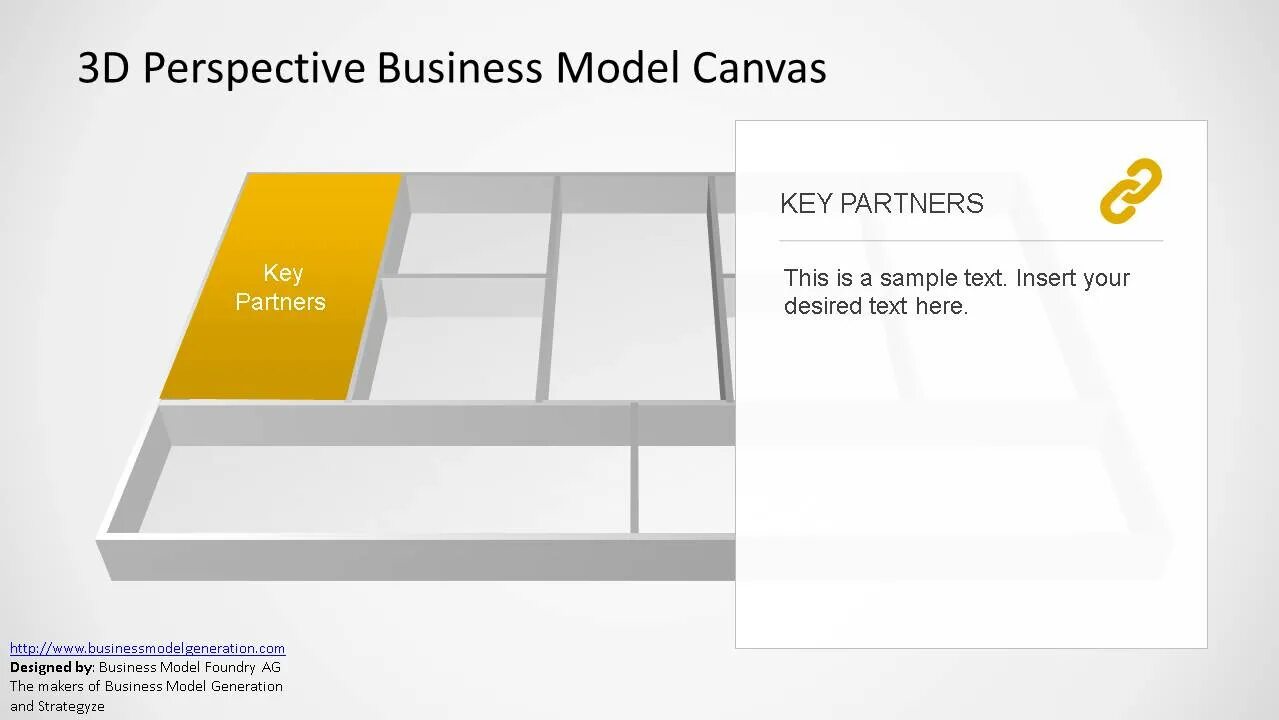 3D Perspective Business Model Canvas

Key Partners

KEY PARTNERS

This is a sample text. Insert your desired text here.

http://www.businessmodelgeneration.com
Designed by: Business Model Foundry AG
The makers of Business Model Generation and Strategyze